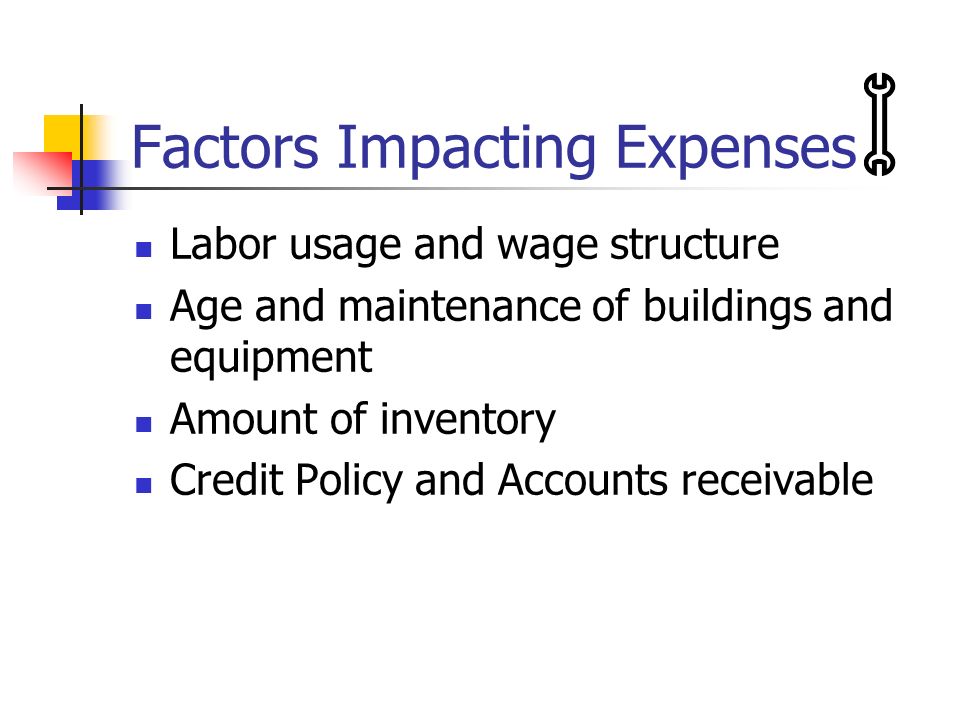 Factors Impacting Expenses

- Labor usage and wage structure
- Age and maintenance of buildings and equipment
- Amount of inventory
- Credit Policy and Accounts receivable